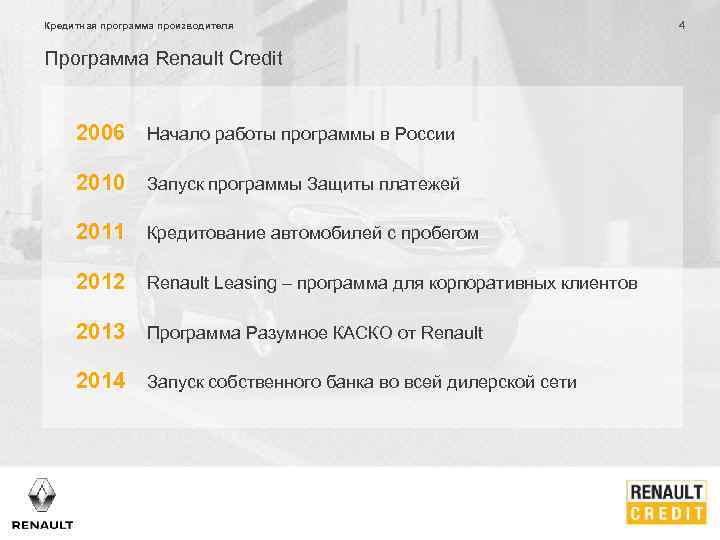 Кредитная программа производителя

4

Программа Renault Credit

2006 Начало работы программы в России

2010 Запуск программы Защиты платежей

2011 Кредитование автомобилей с пробегом

2012 Renault Leasing – программа для корпоративных клиентов

2013 Программа Разумное КАСКО от Renault

2014 Запуск собственного банка во всей дилерской сети

RENAULT

RENAULT CREDIT